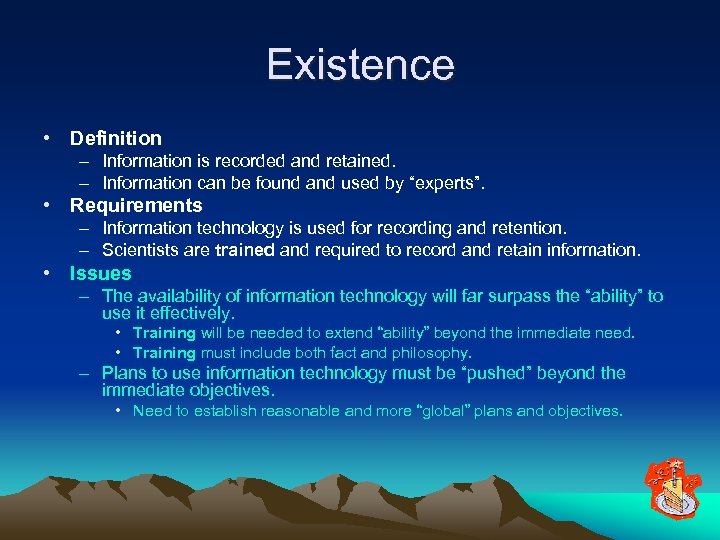 Existence

• Definition
– Information is recorded and retained.
– Information can be found and used by “experts”.
• Requirements
– Information technology is used for recording and retention.
– Scientists are trained and required to record and retain information.
• Issues
– The availability of information technology will far surpass the “ability” to use it effectively.
• Training will be needed to extend “ability” beyond the immediate need.
• Training must include both fact and philosophy.
– Plans to use information technology must be “pushed” beyond the immediate objectives.
• Need to establish reasonable and more “global” plans and objectives.